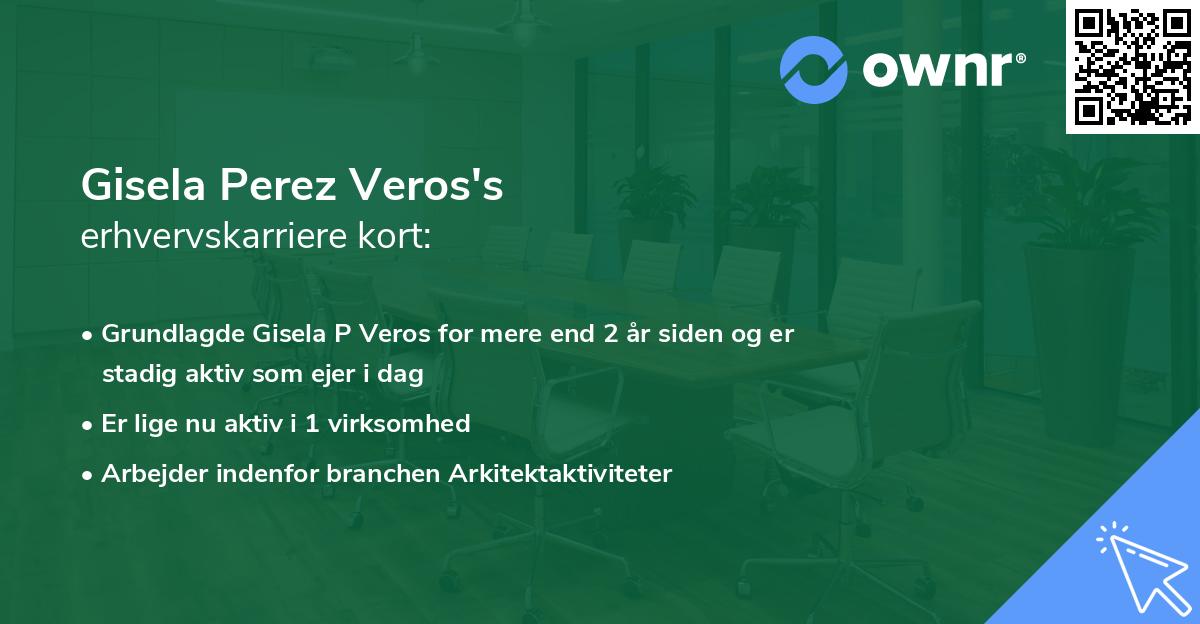 ownr®

Gisela Perez Veros's
erhvervskarriere kort:

• Grundlagde Gisela P Veros for mere end 2 år siden og er stadig aktiv som ejer i dag
• Er lige nu aktiv i 1 virksomhed
• Arbejder indenfor branchen Arkitektaktiviteter